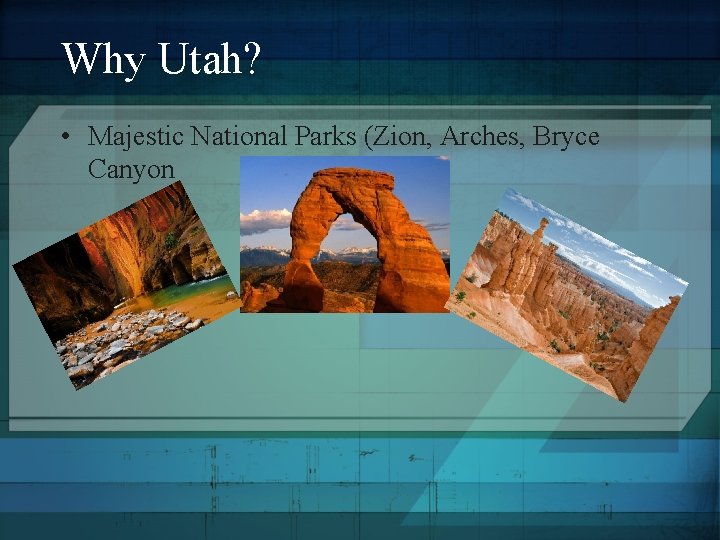 Why Utah?

• Majestic National Parks (Zion, Arches, Bryce Canyon